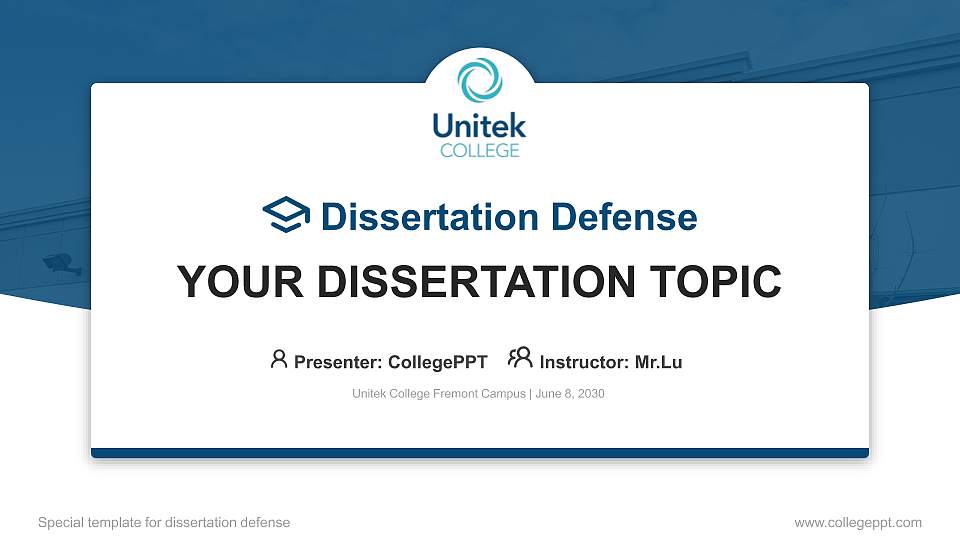 Unitek
COLLEGE

Dissertation Defense

YOUR DISSERTATION TOPIC

Presenter: CollegePPT Instructor: Mr.Lu

Unitek College Fremont Campus | June 8, 2030

Special template for dissertation defense

www.collegeppt.com